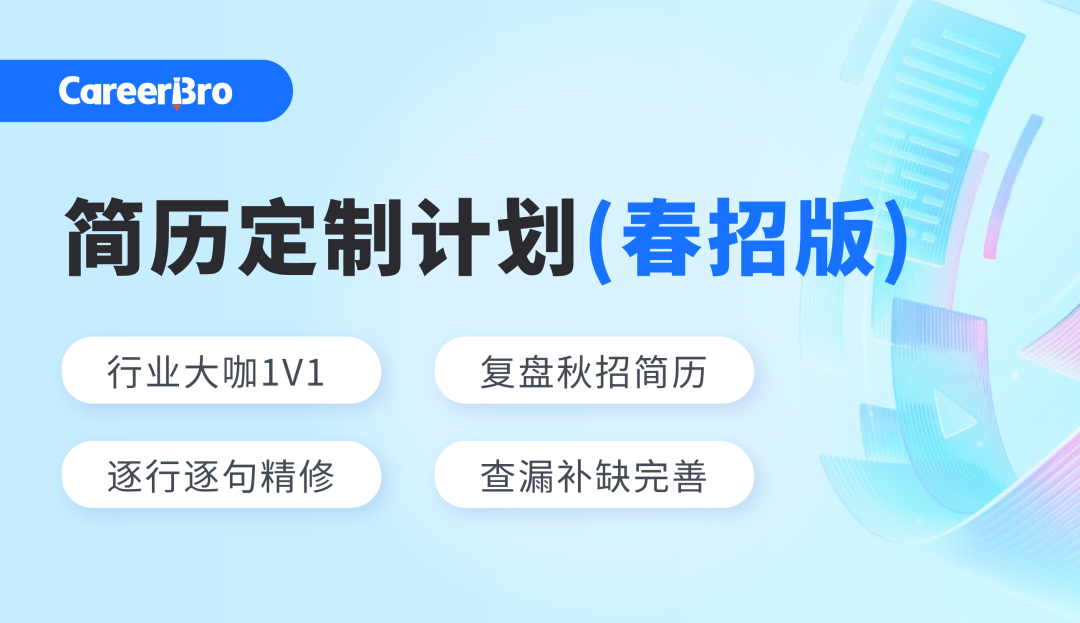 CareerBro

简历定制计划(春招版)

行业大咖1V1

复盘秋招简历

逐行逐句精修

查漏补缺完善